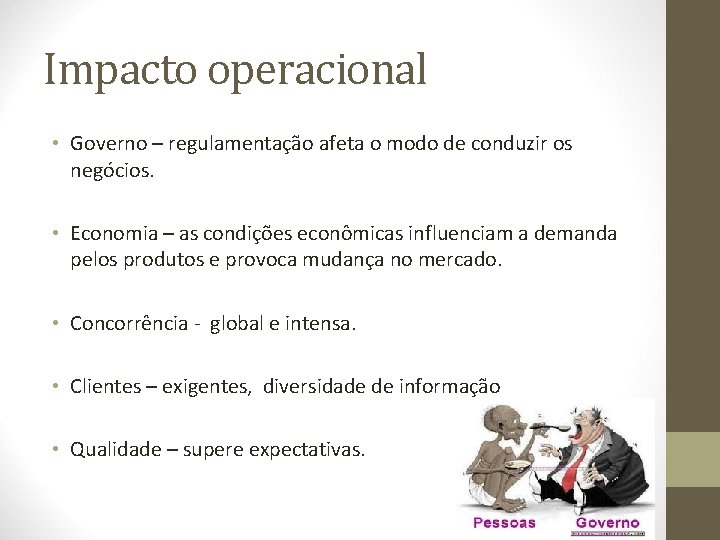 Impacto operacional

• Governo – regulamentação afeta o modo de conduzir os negócios.

• Economia – as condições econômicas influenciam a demanda pelos produtos e provoca mudança no mercado.

• Concorrência - global e intensa.

• Clientes – exigentes, diversidade de informação

• Qualidade – supere expectativas.

Pessoas Governo